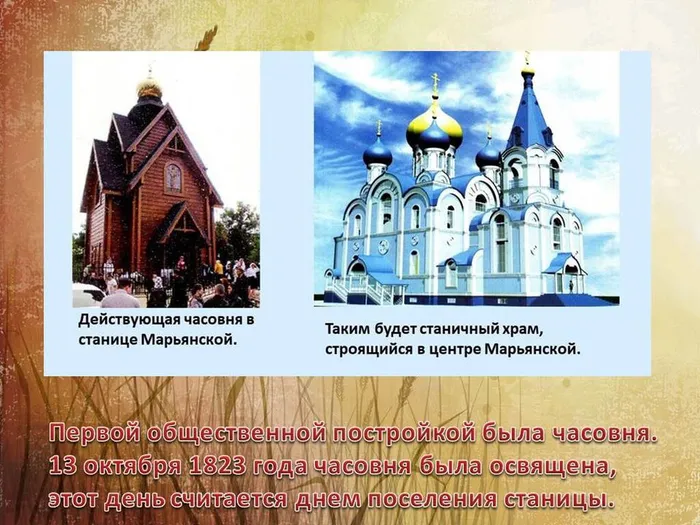 Действующая часовня в станице Марьянской.

Таким будет станичный храм, строящийся в центре Марьянской.

Первой общественной постройкой была часовня. 13 октября 1823 года часовня была освящена, этот день считается днем поселения станицы.